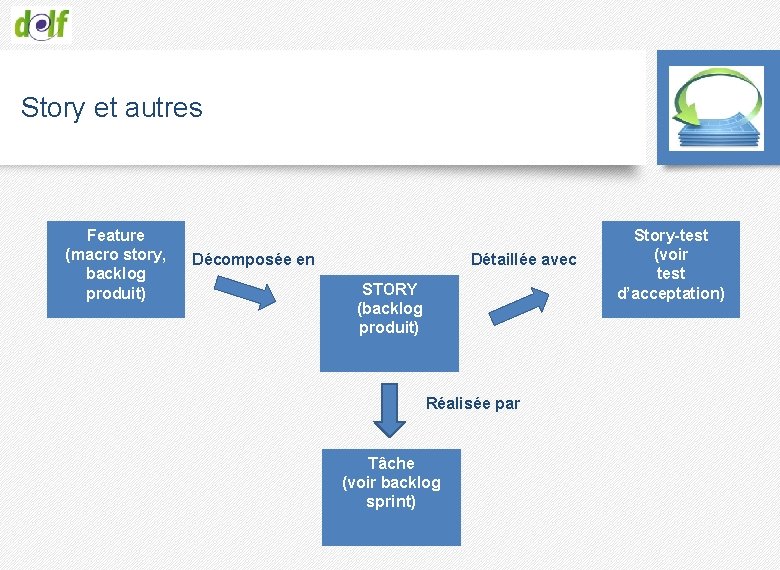 dolf

Story et autres

Feature (macro story, backlog produit)

Décomposée en

STORY (backlog produit)

Détaillée avec

Story-test (voir test d'acceptation)

Réalisée par

Tâche (voir backlog sprint)